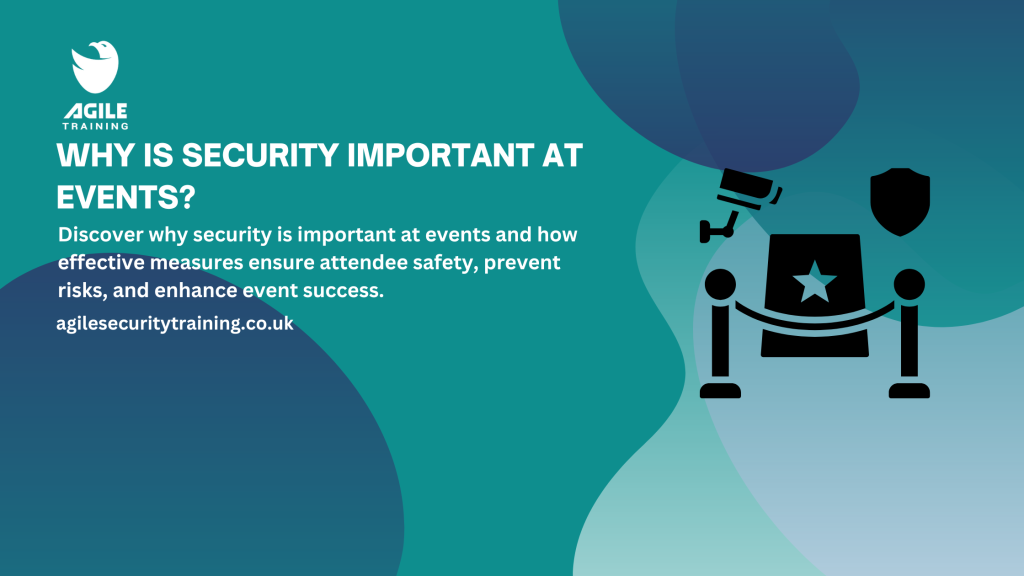 AGILE
TRAINING

WHY IS SECURITY IMPORTANT AT EVENTS?

Discover why security is important at events and how effective measures ensure attendee safety, prevent risks, and enhance event success.

agilesecuritytraining.co.uk